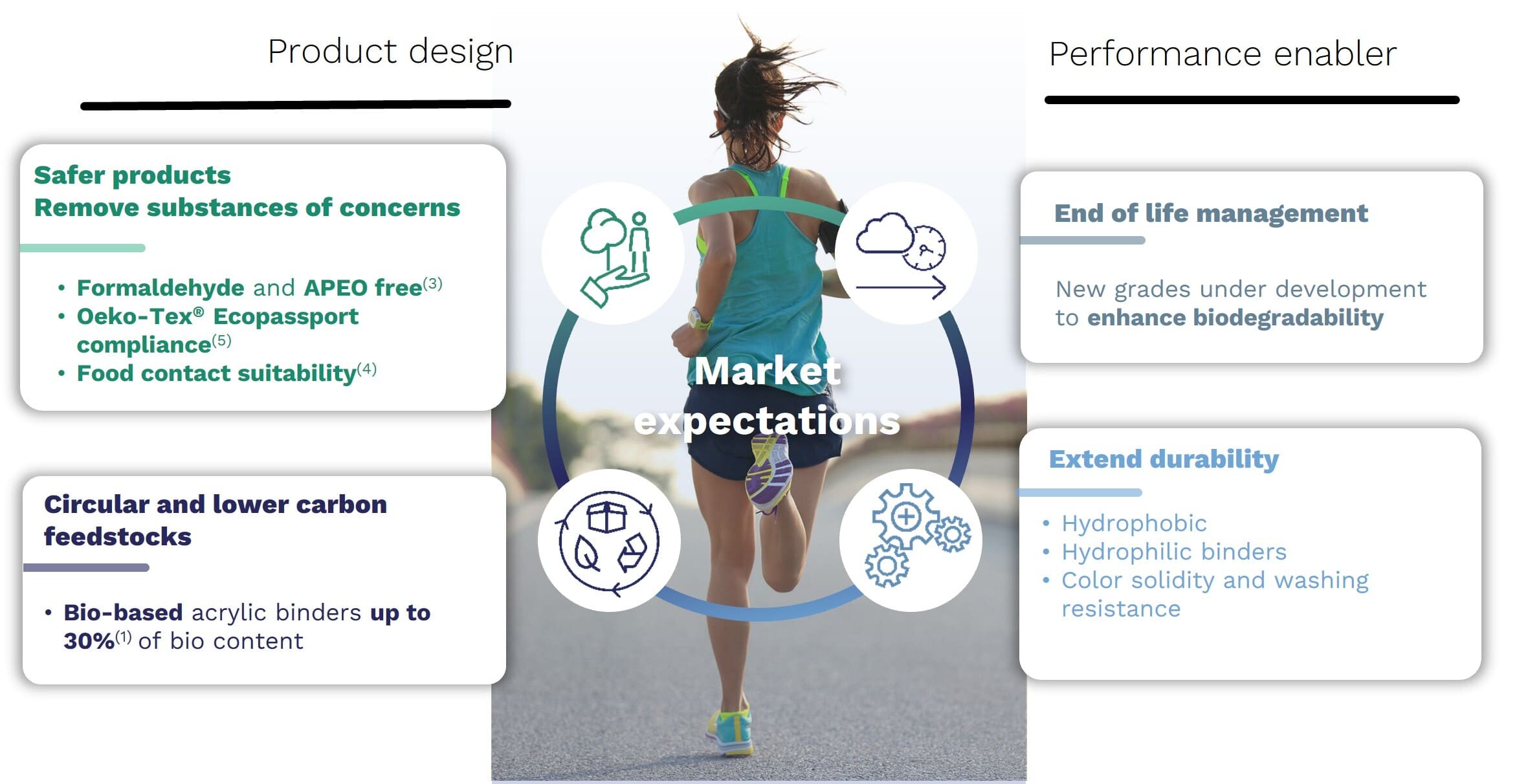 Product design

Safer products
Remove substances of concerns

• Formaldehyde and APEO free$^{(3)}$
• Oeko-Tex® Ecopassport compliance$^{(5)}$
• Food contact suitability$^{(4)}$

Circular and lower carbon feedstocks

• Bio-based acrylic binders up to 30%$^{(1)}$ of bio content

Market expectations

Performance enabler

End of life management

New grades under development to enhance biodegradability

Extend durability

• Hydrophobic
• Hydrophilic binders
• Color solidity and washing resistance